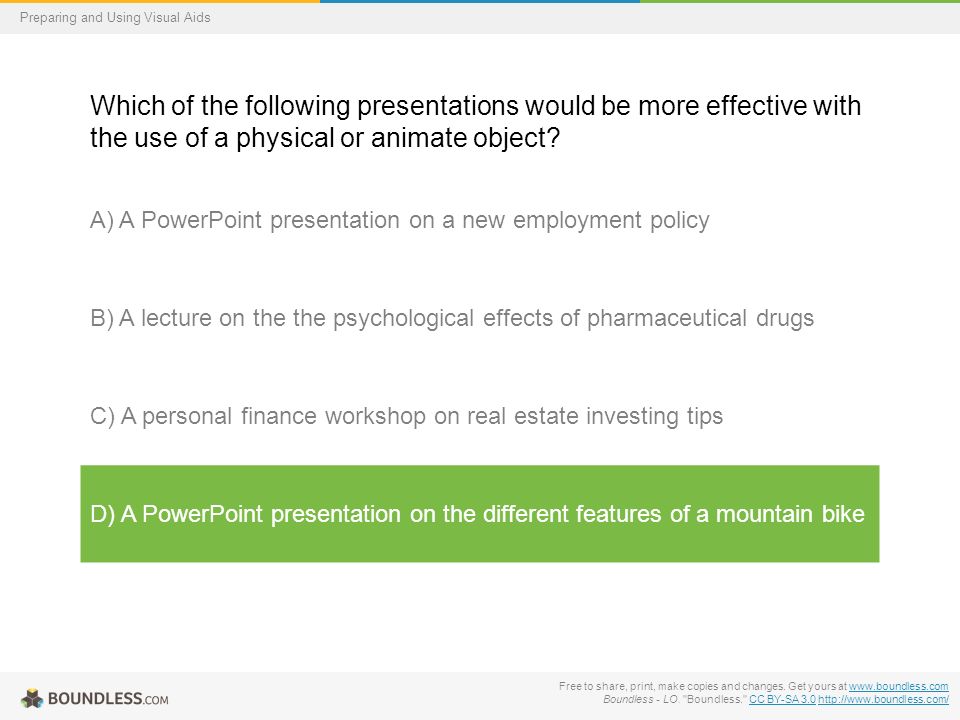 Preparing and Using Visual Aids

Which of the following presentations would be more effective with the use of a physical or animate object?

A) A PowerPoint presentation on a new employment policy

B) A lecture on the the psychological effects of pharmaceutical drugs

C) A personal finance workshop on real estate investing tips

D) A PowerPoint presentation on the different features of a mountain bike

BOUNDLESS.COM

Free to share, print, make copies and changes. Get yours at www.boundless.com
Boundless - LO. "Boundless." CC BY-SA 3.0 http://www.boundless.com/